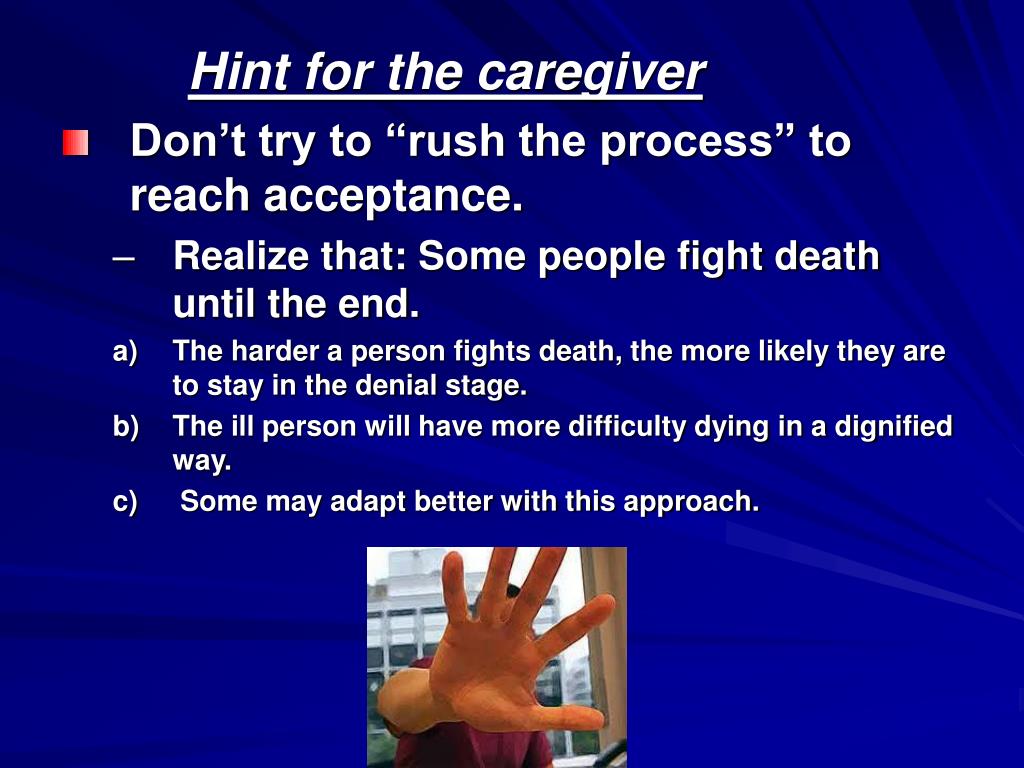 Hint for the caregiver

Don’t try to “rush the process” to reach acceptance.

– Realize that: Some people fight death until the end.

a) The harder a person fights death, the more likely they are to stay in the denial stage.

b) The ill person will have more difficulty dying in a dignified way.

c) Some may adapt better with this approach.